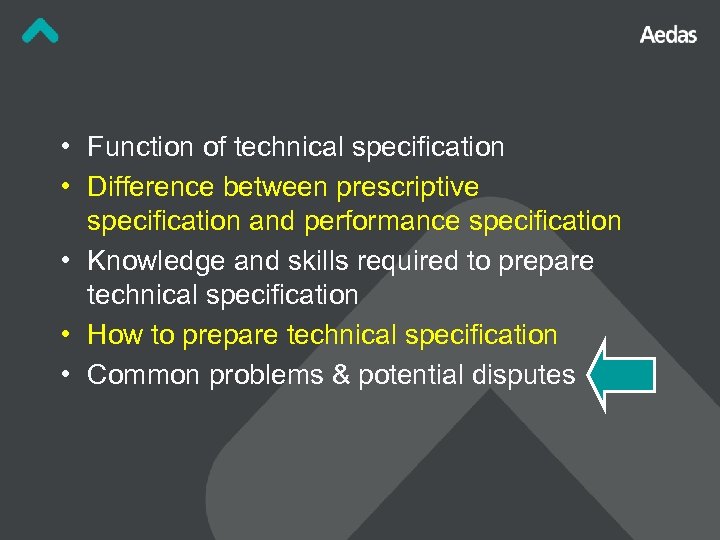 Aedas

• Function of technical specification
• Difference between prescriptive specification and performance specification
• Knowledge and skills required to prepare technical specification
• How to prepare technical specification
• Common problems & potential disputes